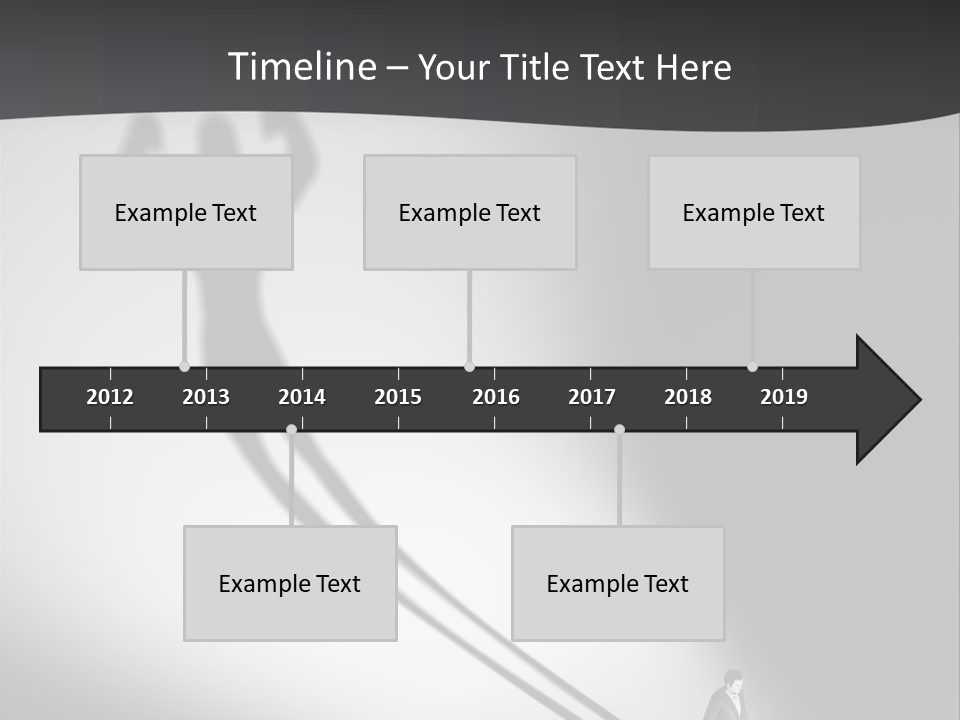 Timeline – Your Title Text Here

Example Text

Example Text

Example Text

2012 2013 2014 2015 2016 2017 2018 2019

Example Text

Example Text